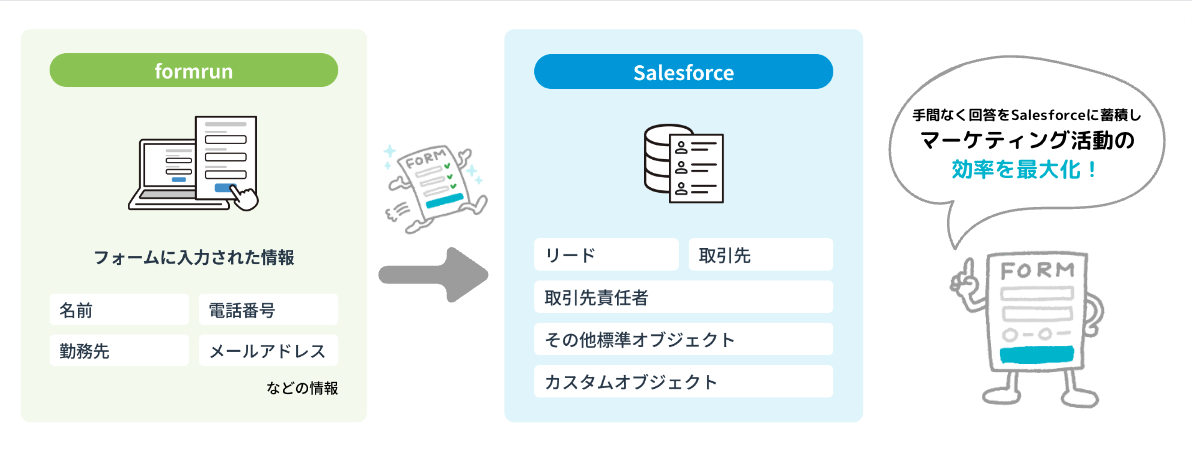 formrun

フォームに入力された情報

名前

電話番号

勤務先

メールアドレス

などの情報

FORM

Salesforce

リード

取引先

取引先責任者

その他標準オブジェクト

カスタムオブジェクト

手間なく回答をSalesforceに蓄積し
マーケティング活動の
効率を最大化！

FORM